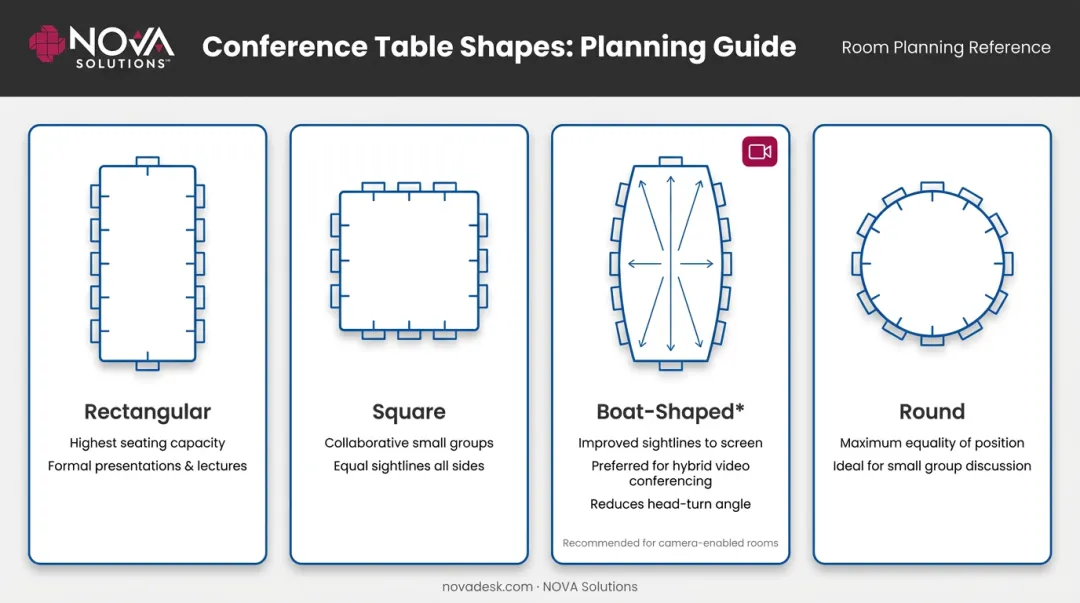 NOVA SOLUTIONS™

Conference Table Shapes: Planning Guide

Room Planning Reference

Rectangular
Highest seating capacity
Formal presentations & lectures

Square
Collaborative small groups
Equal sightlines all sides

Boat-Shaped*
Improved sightlines to screen
Preferred for hybrid video conferencing
Reduces head-turn angle
Recommended for camera-enabled rooms

Round
Maximum equality of position
Ideal for small group discussion

novadesk.com · NOVA Solutions